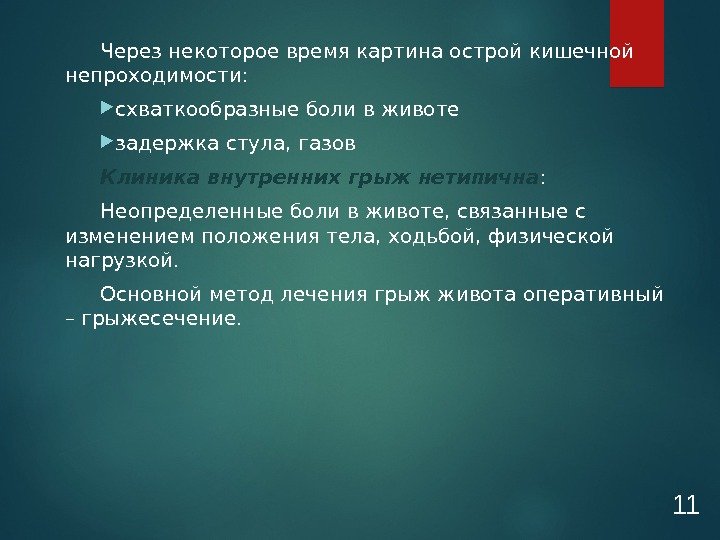 Через некоторое время картина острой кишечной непроходимости:

схваткообразные боли в животе

задержка стула, газов

Клиника внутренних грыж нетипична:

Неопределенные боли в животе, связанные с изменением положения тела, ходьбой, физической нагрузкой.

Основной метод лечения грыж живота оперативный – грыжесечение.

11